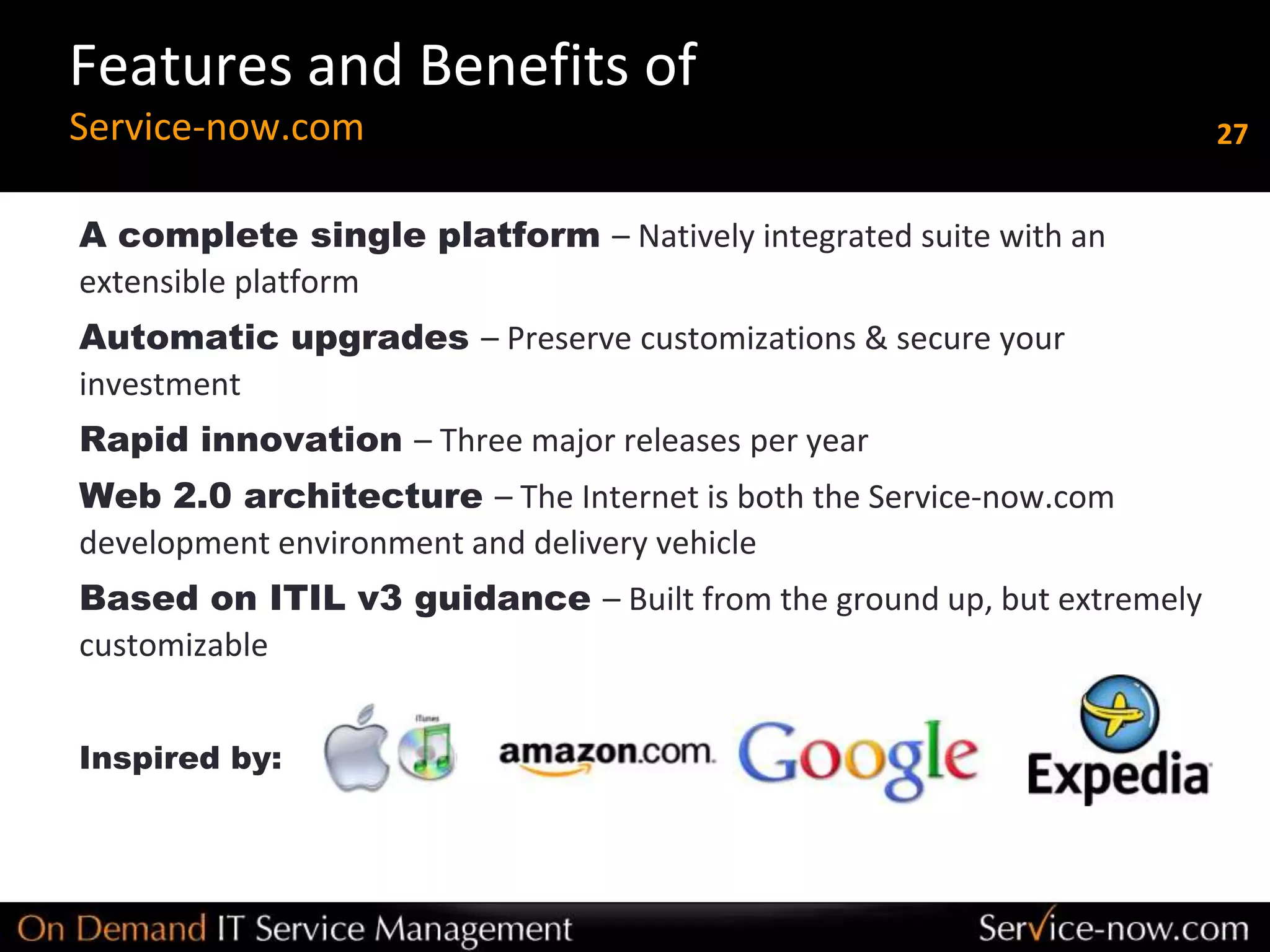 Features and Benefits of
Service-now.com

27

A complete single platform – Natively integrated suite with an extensible platform

Automatic upgrades – Preserve customizations & secure your investment

Rapid innovation – Three major releases per year

Web 2.0 architecture – The Internet is both the Service-now.com development environment and delivery vehicle

Based on ITIL v3 guidance – Built from the ground up, but extremely customizable

Inspired by: iTunes amazon.com Google Expedia

On Demand IT Service Management

Service-now.com